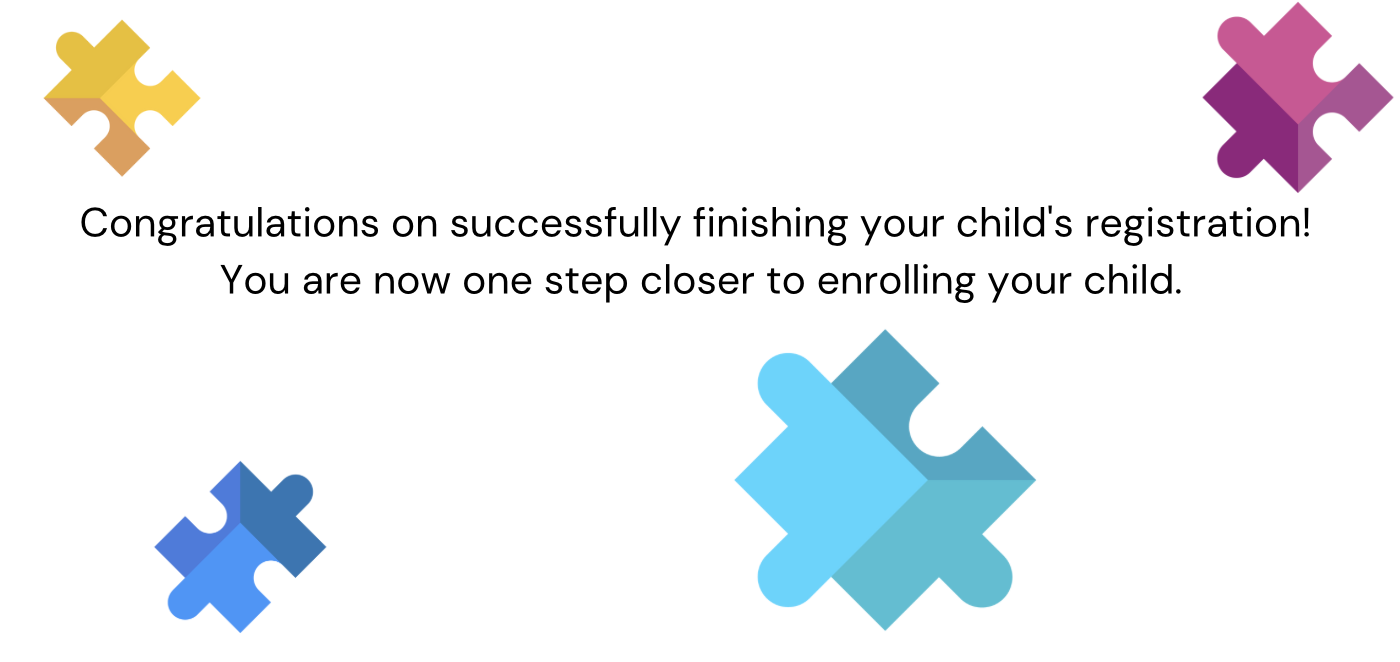 Congratulations on successfully finishing your child's registration! You are now one step closer to enrolling your child.